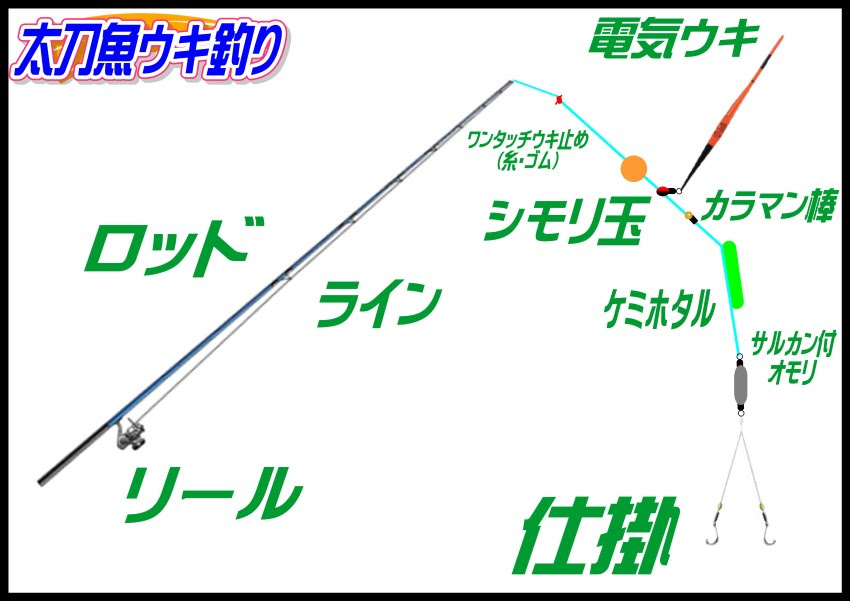 太刀魚ウキ釣り

電気ウキ

ワンタッチウキ止め
(糸・ゴム)

シモリ玉

カラマン棒

ロッド

ライン

ケミホタル

サルカン付
オモリ

リール

仕掛